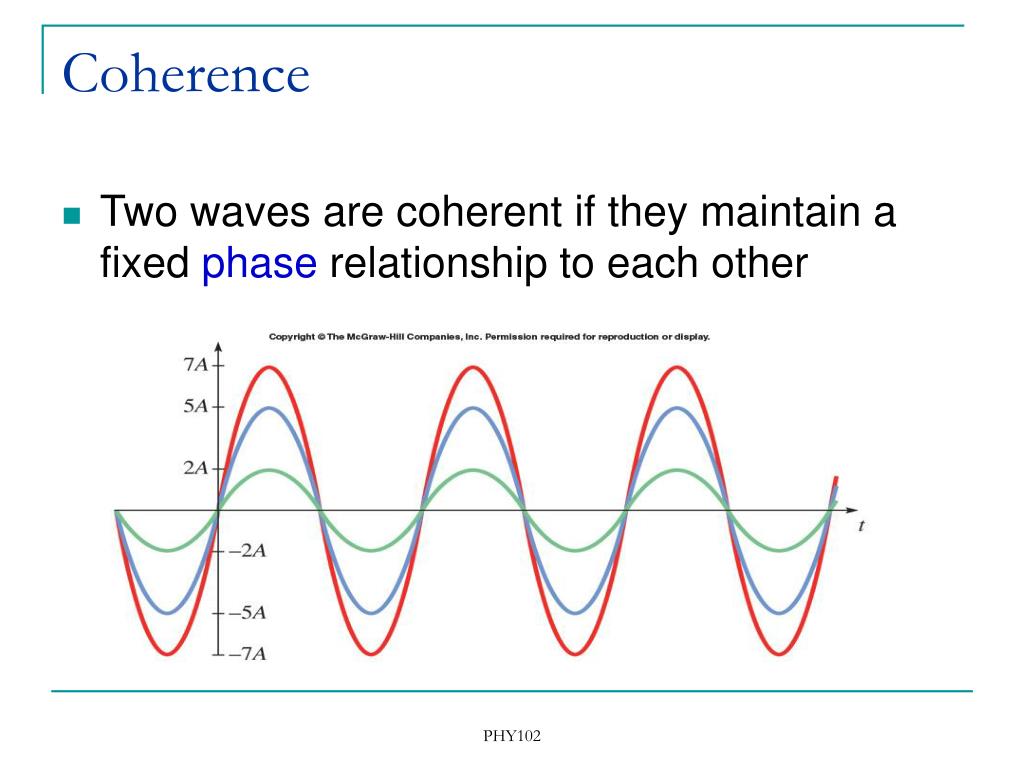 Coherence

Two waves are coherent if they maintain a fixed phase relationship to each other

Copyright © The McGraw-Hill Companies, Inc. Permission required for reproduction or display.

$7A$
$5A$
$2A$
$-2A$
$-5A$
$-7A$
$t$

PHY102